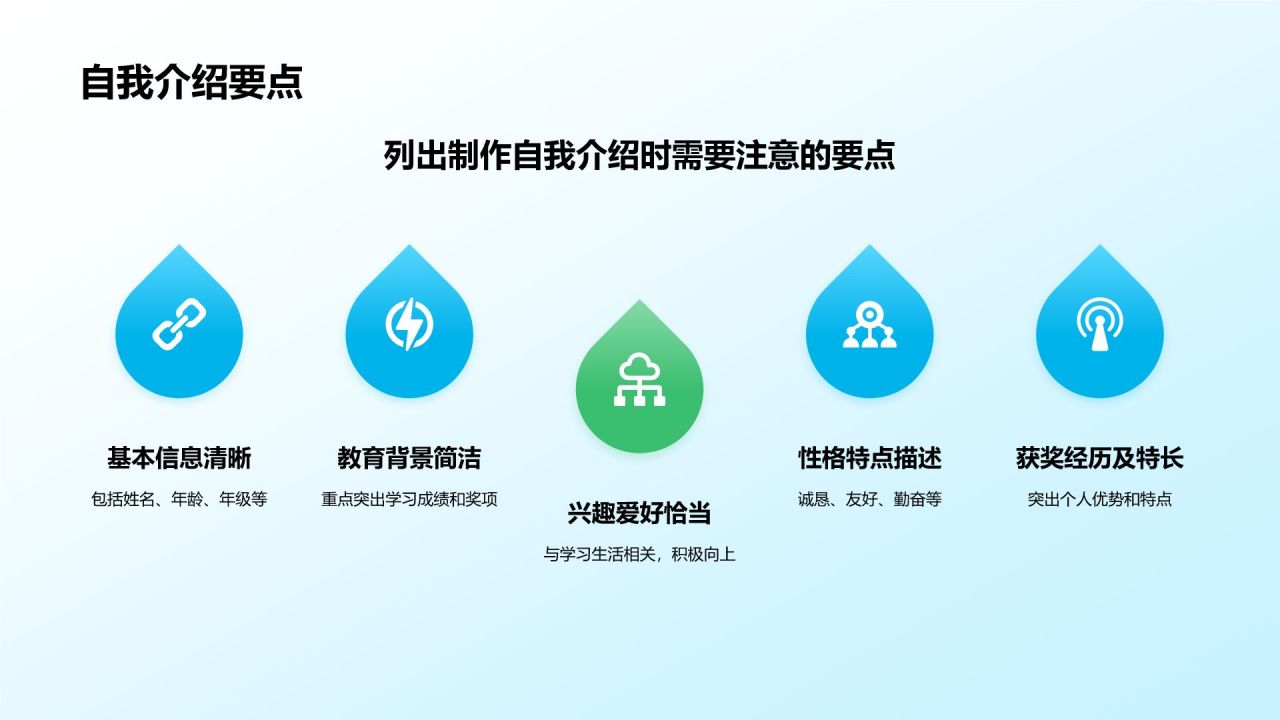 自我介绍要点

列出制作自我介绍时需要注意的要点

基本信息清晰

包括姓名、年龄、年级等

教育背景简洁

重点突出学习成绩和奖项

兴趣爱好恰当

与学习生活相关，积极向上

性格特点描述

诚恳、友好、勤奋等

获奖经历及特长

突出个人优势和特点